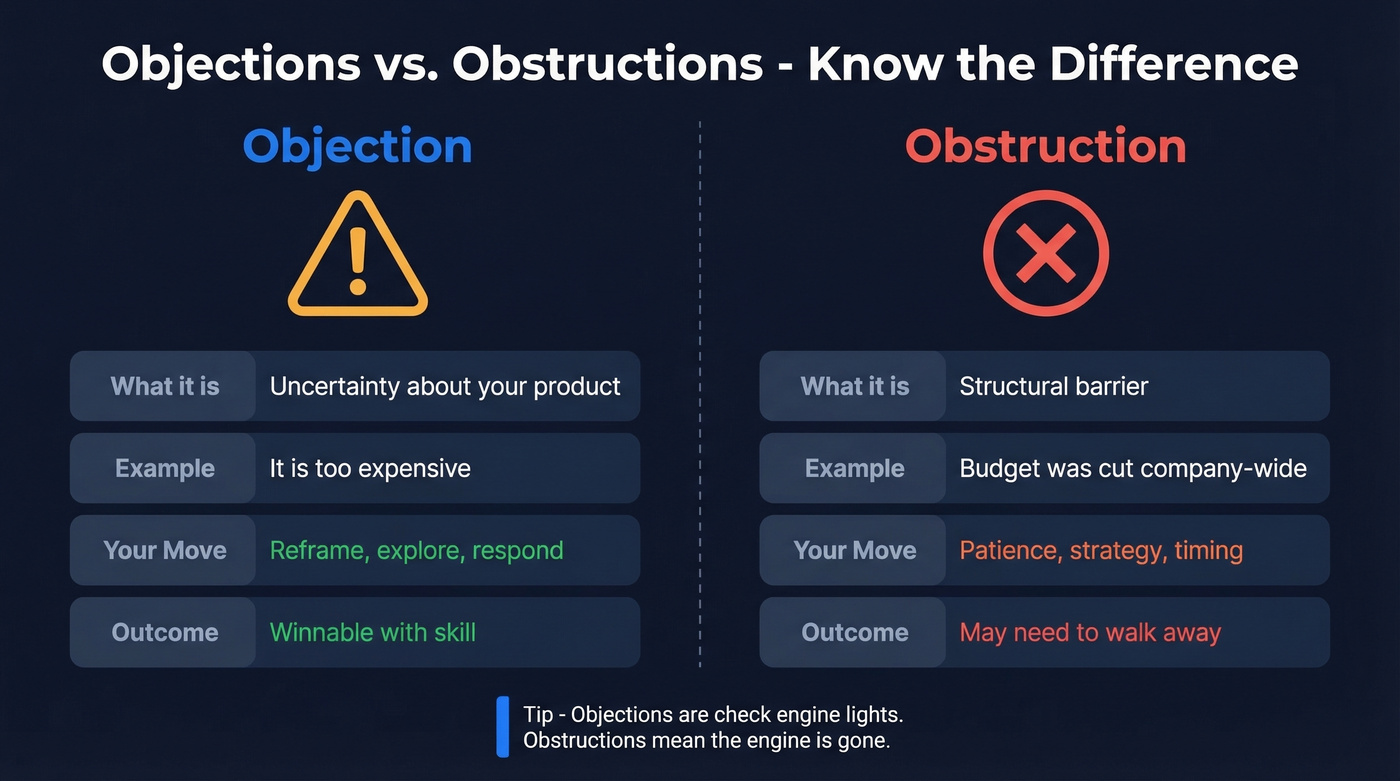 Objections vs. Obstructions - Know the Difference

Objection

| What it is | Uncertainty about your product |
|---|---|
| Example | It is too expensive |
| Your Move | Reframe, explore, respond |
| Outcome | Winnable with skill |

Obstruction

| What it is | Structural barrier |
|---|---|
| Example | Budget was cut company-wide |
| Your Move | Patience, strategy, timing |
| Outcome | May need to walk away |

Tip - Objections are check engine lights. Obstructions mean the engine is gone.